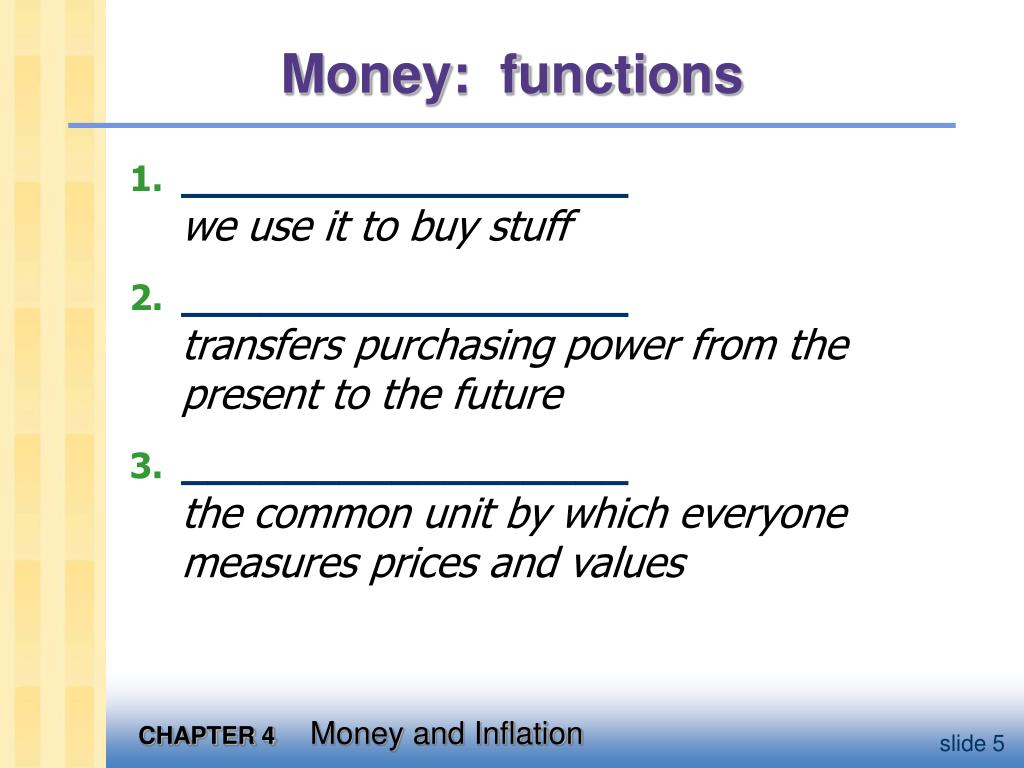 Money: functions

1. ____________________
we use it to buy stuff

2. ____________________
transfers purchasing power from the present to the future

3. ____________________
the common unit by which everyone measures prices and values

CHAPTER 4 Money and Inflation

slide 5